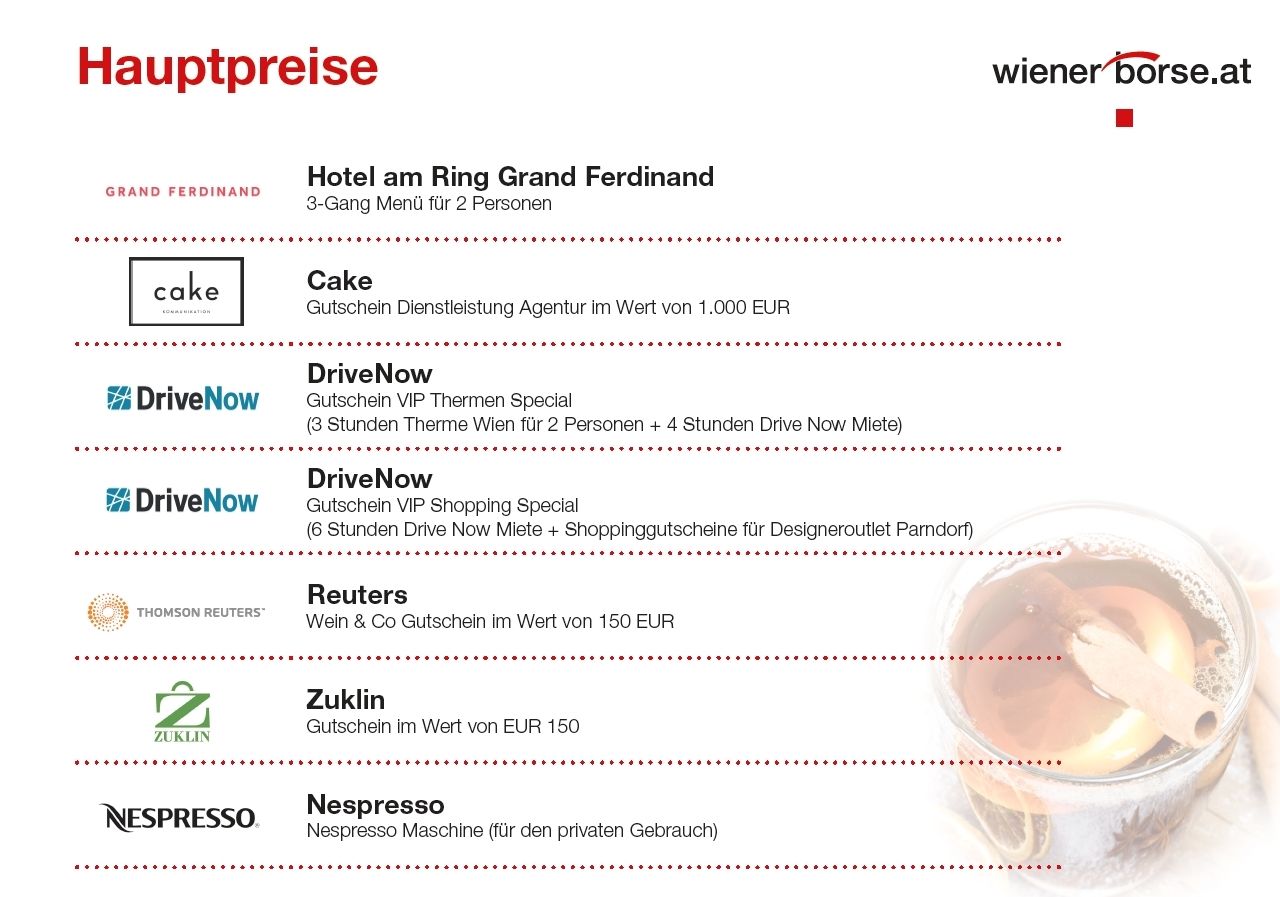 Hauptpreise

wiener borse.at

GRAND FERDINAND

Hotel am Ring Grand Ferdinand
3-Gang Menü für 2 Personen

cake
KOMMUNIKATION

Cake
Gutschein Dienstleistung Agentur im Wert von 1.000 EUR

DriveNow

DriveNow
Gutschein VIP Thermen Special
(3 Stunden Therme Wien für 2 Personen + 4 Stunden Drive Now Miete)

DriveNow

DriveNow
Gutschein VIP Shopping Special
(6 Stunden Drive Now Miete + Shoppinggutscheine für Designeroutlet Parndorf)

THOMSON REUTERS

Reuters
Wein & Co Gutschein im Wert von 150 EUR

ZUKLIN

Zuklin
Gutschein im Wert von EUR 150

NESPRESSO

Nespresso
Nespresso Maschine (für den privaten Gebrauch)